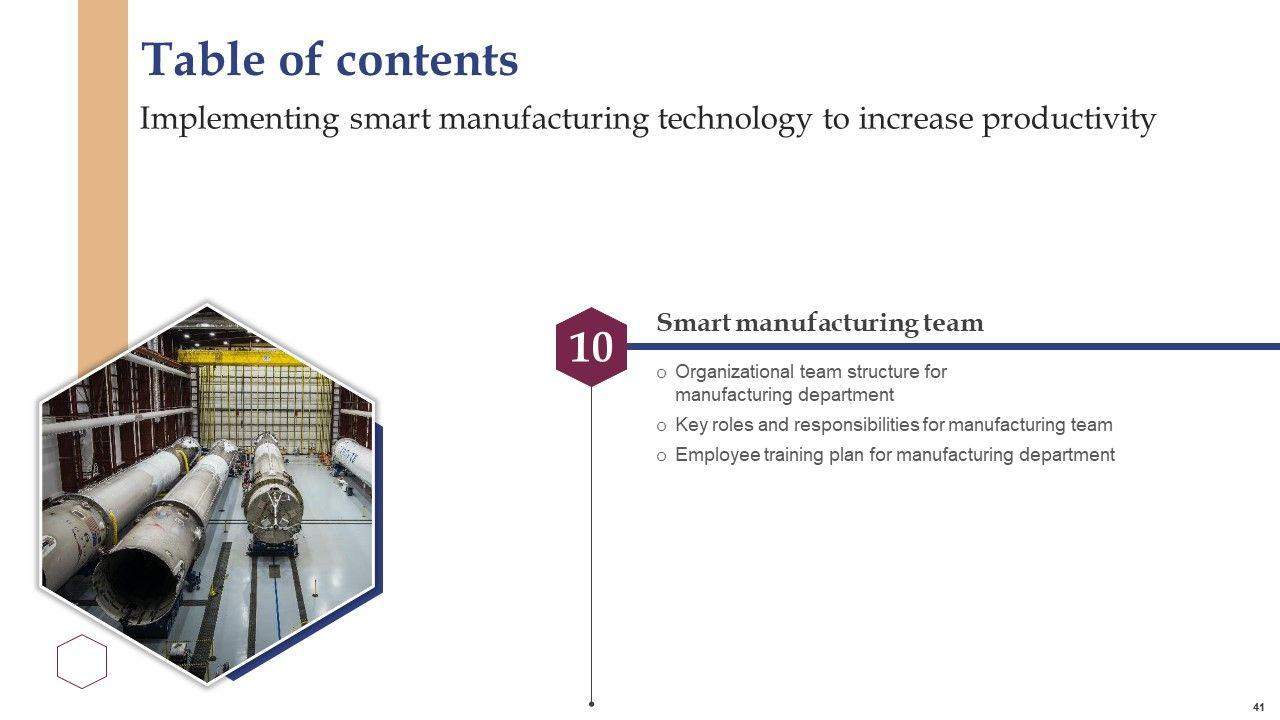 Table of contents

Implementing smart manufacturing technology to increase productivity

10

Smart manufacturing team

o Organizational team structure for manufacturing department

o Key roles and responsibilities for manufacturing team

o Employee training plan for manufacturing department

41